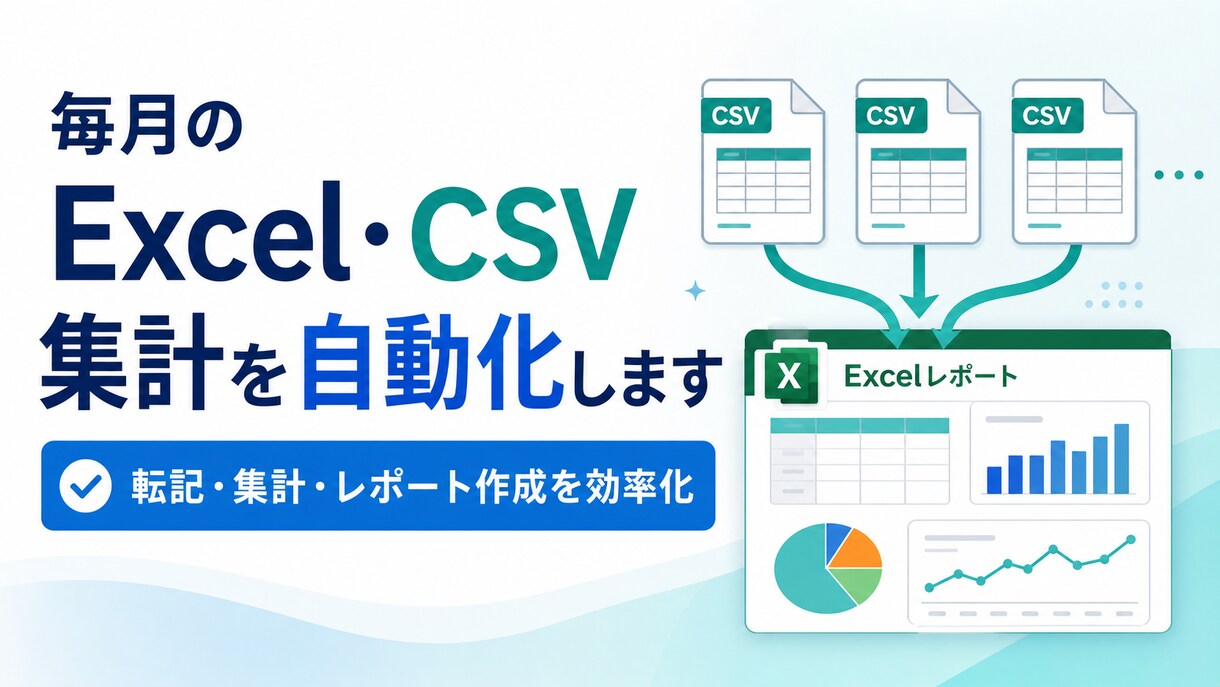 毎月の
Excel・CSV
集計を自動化します

転記・集計・レポート作成を効率化

CSV
CSV
CSV

X
Excelレポート